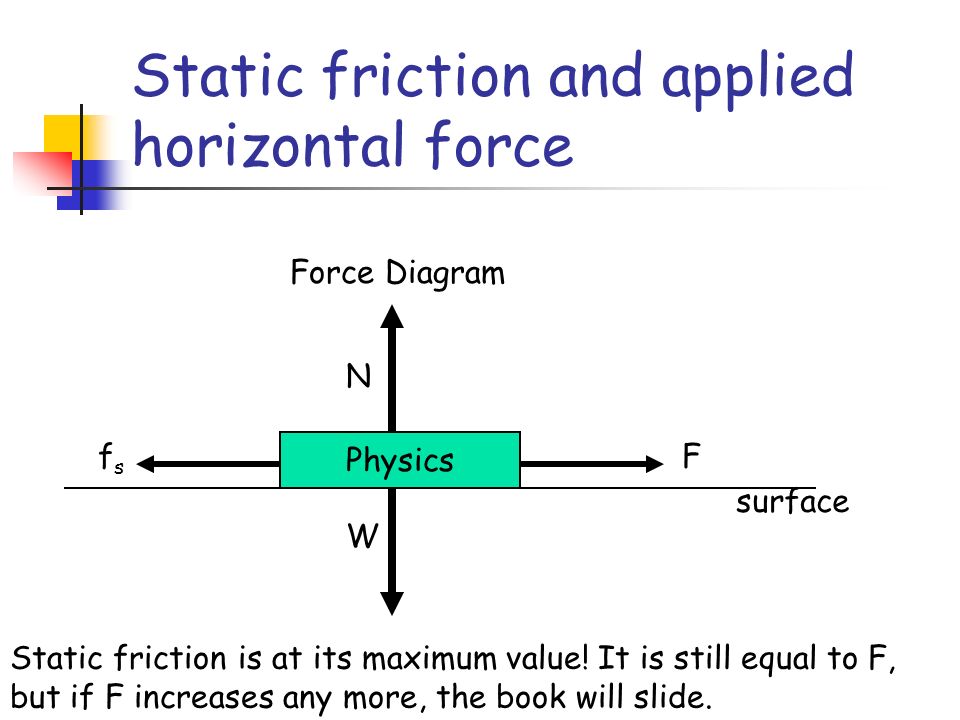 Static friction and applied horizontal force

Force Diagram

N

$f_s$

Physics

F

surface

W

Static friction is at its maximum value! It is still equal to F, but if F increases any more, the book will slide.